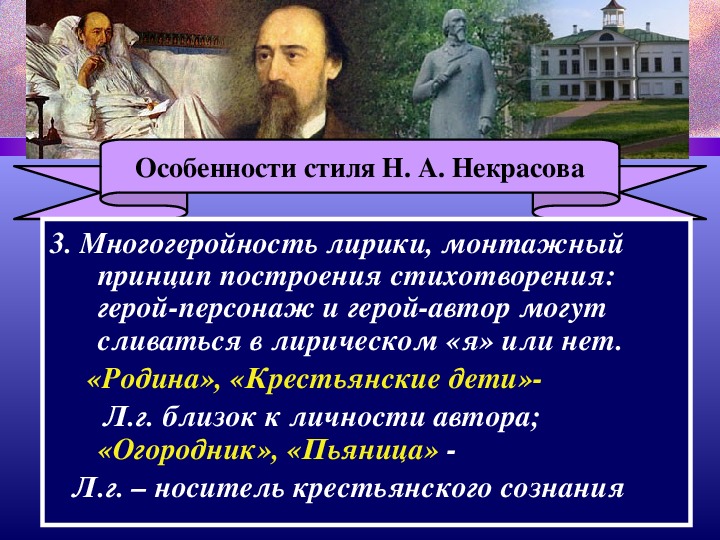 Особенности стиля Н. А. Некрасова

3. Многогеройность лирики, монтажный принцип построения стихотворения: герой-персонаж и герой-автор могут сливаться в лирическом «я» или нет.

«Родина», «Крестьянские дети»-

Л.г. близок к личности автора; «Огородник», «Пьяница» -

Л.г. – носитель крестьянского сознания